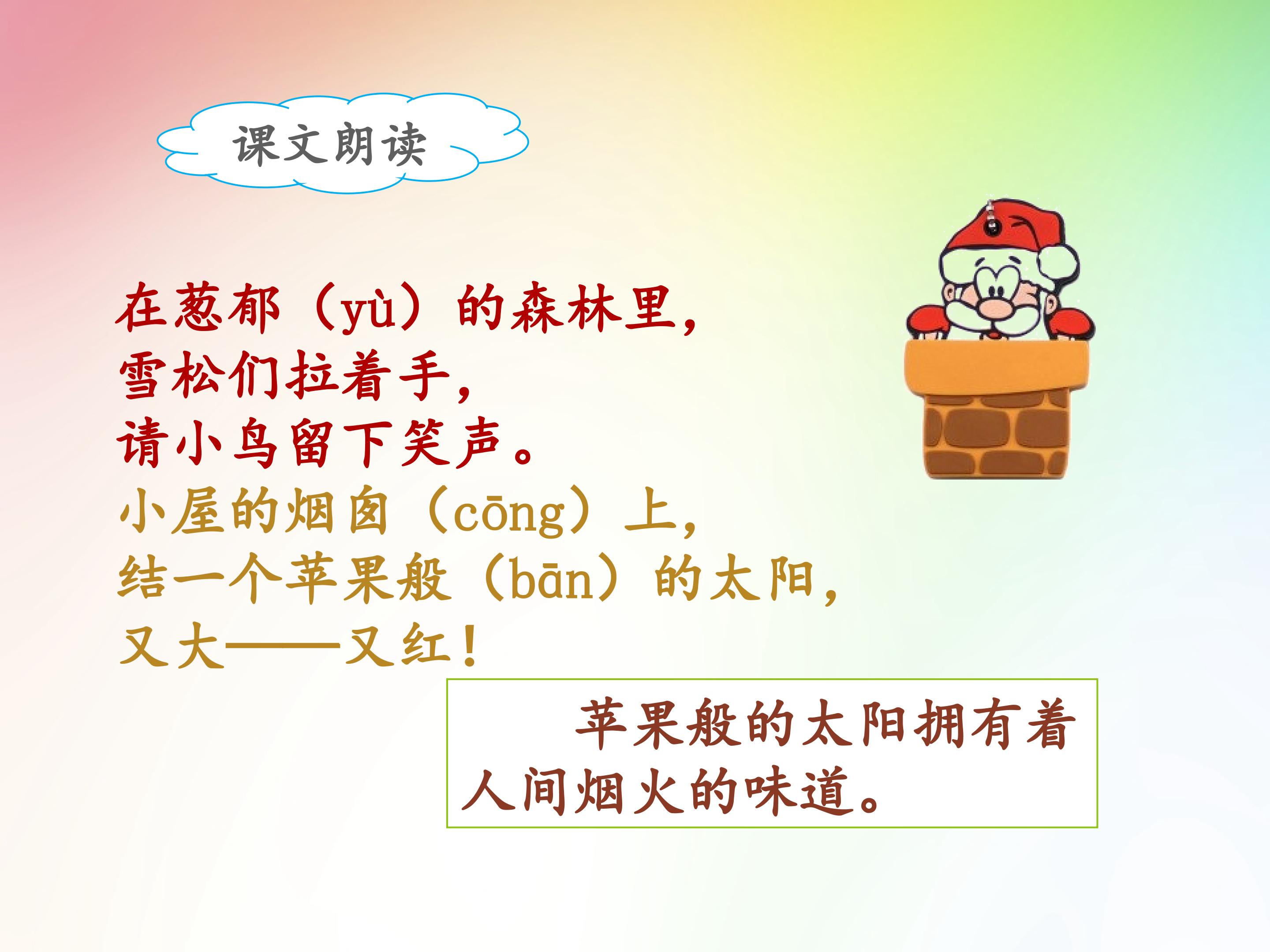 课文朗读

在葱郁（yù）的森林里，
雪松们拉着手，
请小鸟留下笑声。
小屋的烟囱（cōng）上，
结一个苹果般（bān）的太阳，
又大——又红！

苹果般的太阳拥有着人间烟火的味道。